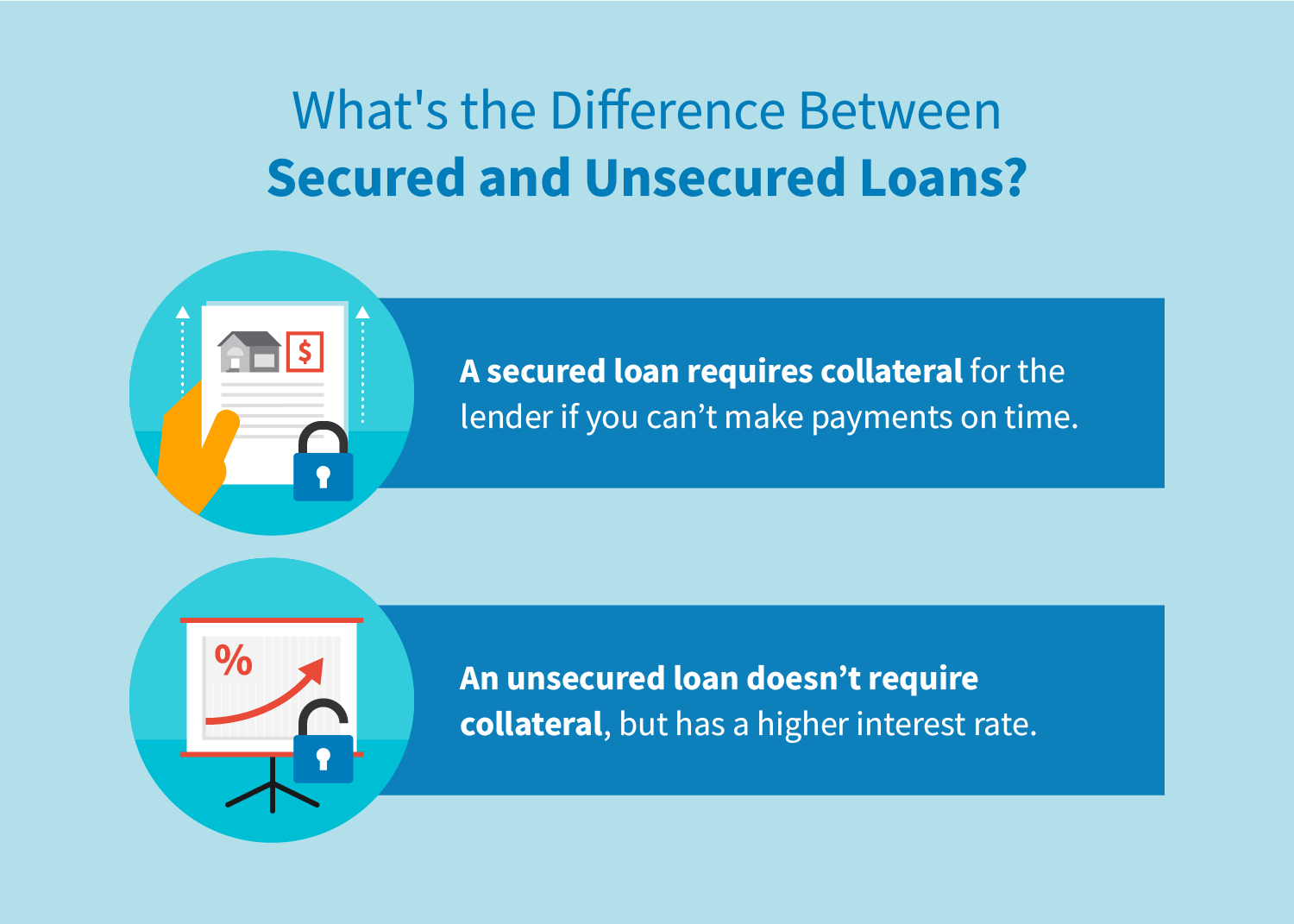 What's the Difference Between
Secured and Unsecured Loans?

$

A secured loan requires collateral for the lender if you can’t make payments on time.

%

An unsecured loan doesn’t require collateral, but has a higher interest rate.